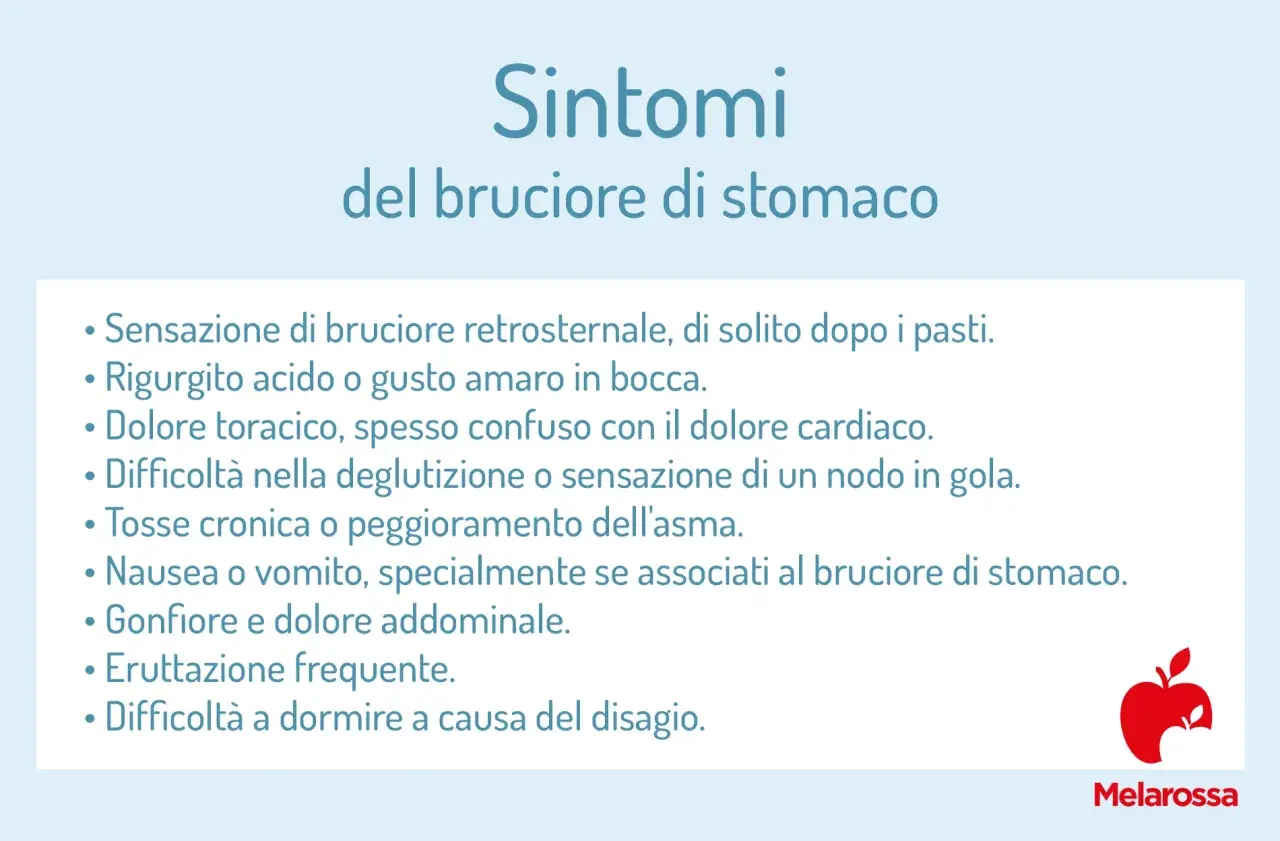 Sintomi
del bruciore di stomaco

• Sensazione di bruciore retrosternale, di solito dopo i pasti.
• Rigurgito acido o gusto amaro in bocca.
• Dolore toracico, spesso confuso con il dolore cardiaco.
• Difficoltà nella deglutizione o sensazione di un nodo in gola.
• Tosse cronica o peggioramento dell'asma.
• Nausea o vomito, specialmente se associati al bruciore di stomaco.
• Gonfiore e dolore addominale.
• Eruttazione frequente.
• Difficoltà a dormire a causa del disagio.

Melarossa